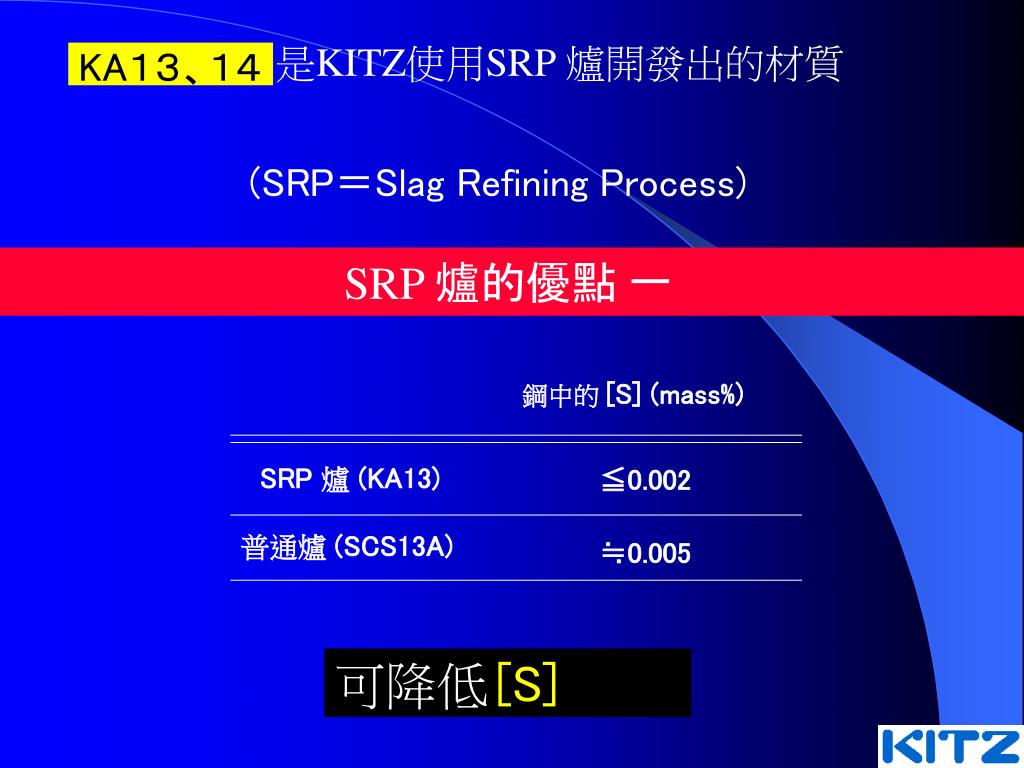 KA13、14 是KITZ使用SRP 爐開發出的材質

(SRP＝Slag Refining Process)

SRP 爐的優點 一

| | 鋼中的 [S] (mass%) |
|---|---|
| SRP 爐 (KA13) | ≦0.002 |
| 普通爐 (SCS13A) | ≒0.005 |

可降低[S]

KITZ